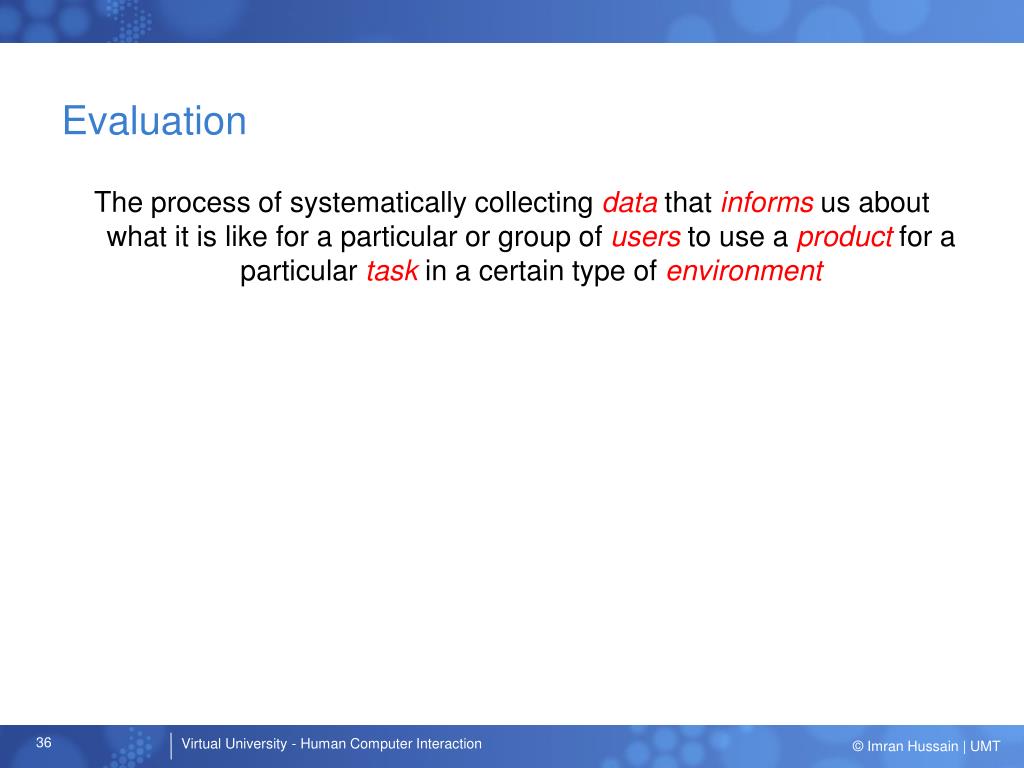 Evaluation

The process of systematically collecting data that informs us about what it is like for a particular or group of users to use a product for a particular task in a certain type of environment

36

Virtual University - Human Computer Interaction

© Imran Hussain | UMT